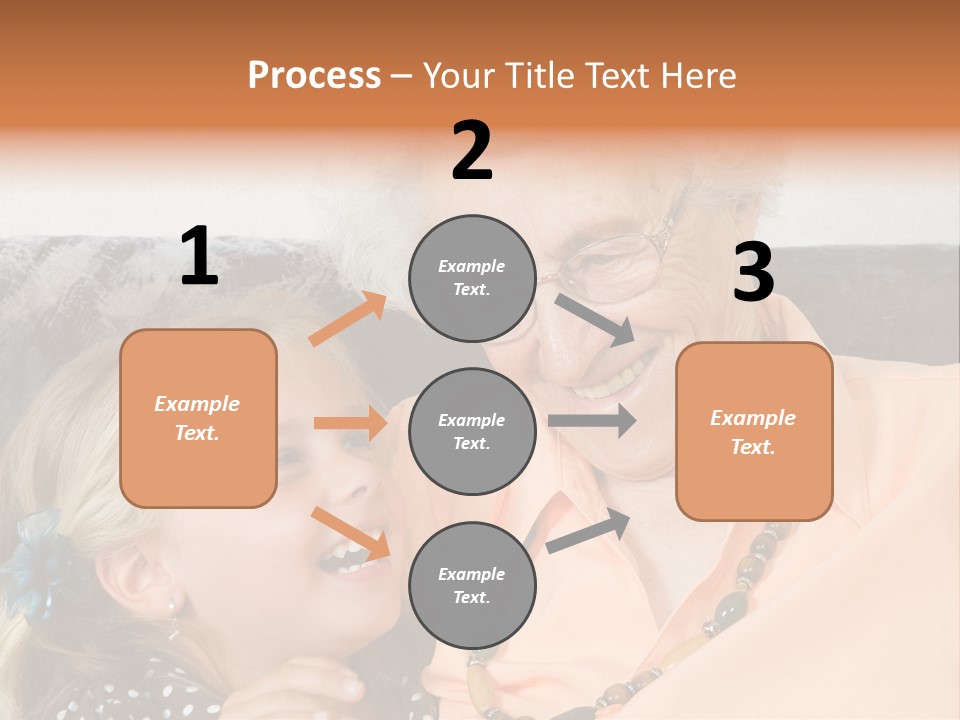 Process – Your Title Text Here

1

Example Text.

2

Example Text.

Example Text.

Example Text.

3

Example Text.